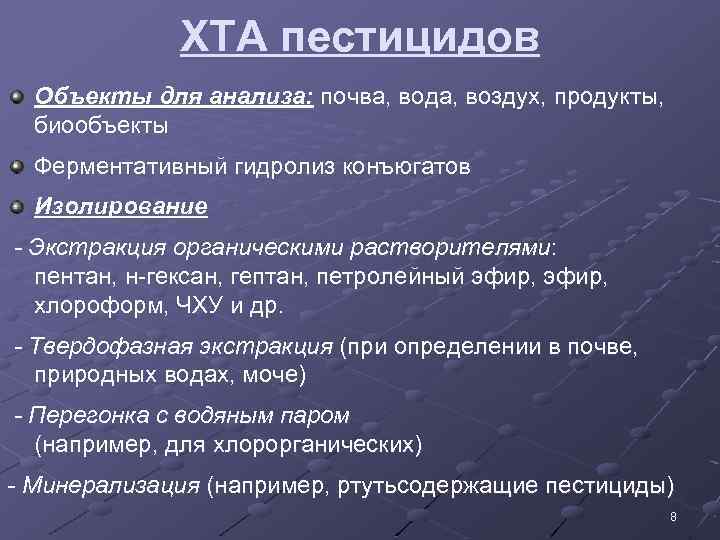 ХТА пестицидов

Объекты для анализа: почва, вода, воздух, продукты, биообъекты

Ферментативный гидролиз конъюгатов

Изолирование

- Экстракция органическими растворителями: пентан, н-гексан, гептан, петролейный эфир, эфир, хлороформ, ЧХУ и др.

- Твердофазная экстракция (при определении в почве, природных водах, моче)

- Перегонка с водяным паром (например, для хлорорганических)

- Минерализация (например, ртутьсодержащие пестициды)

8